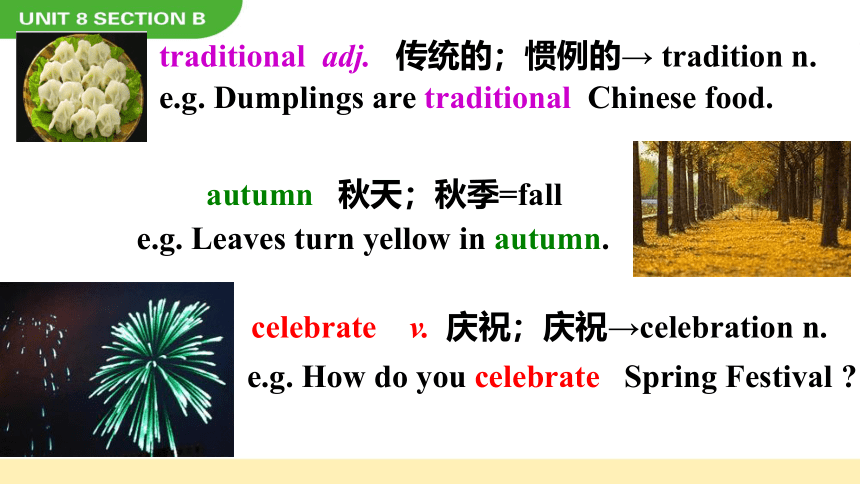 UNIT 8 SECTION B

traditional adj. 传统的；惯例的→ tradition n.
e.g. Dumplings are traditional Chinese food.

autumn 秋天；秋季=fall
e.g. Leaves turn yellow in autumn.

celebrate v. 庆祝；庆祝→celebration n.
e.g. How do you celebrate Spring Festival ?